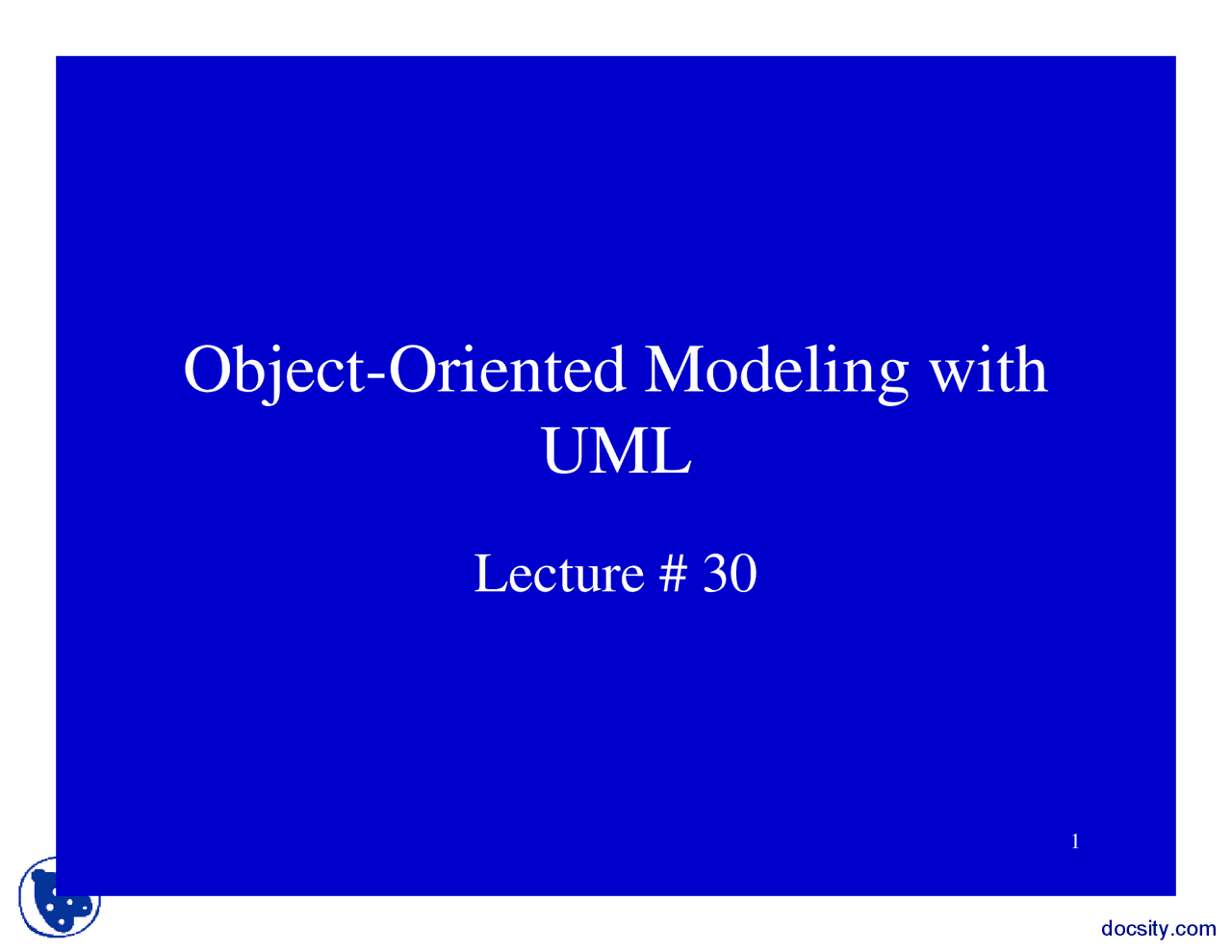 Object-Oriented Modeling with UML

Lecture # 30

1

docsity.com